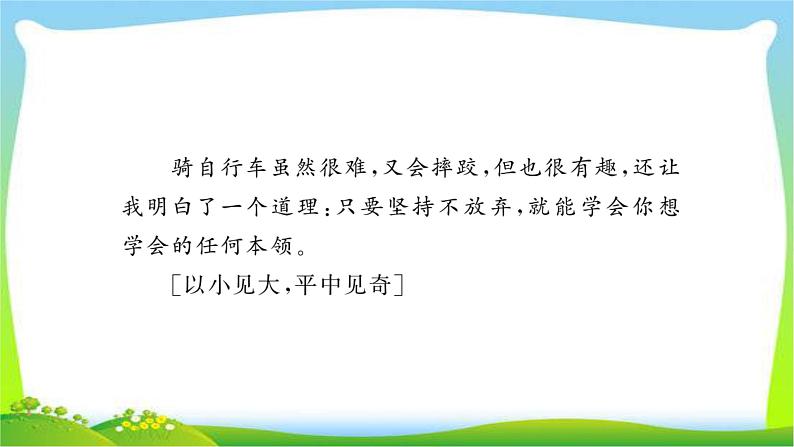 骑自行车虽然很难，又会摔跤，但也很有趣，还让我明白了一个道理：只要坚持不放弃，就能学会你想学会的任何本领。

［以小见大，平中见奇］